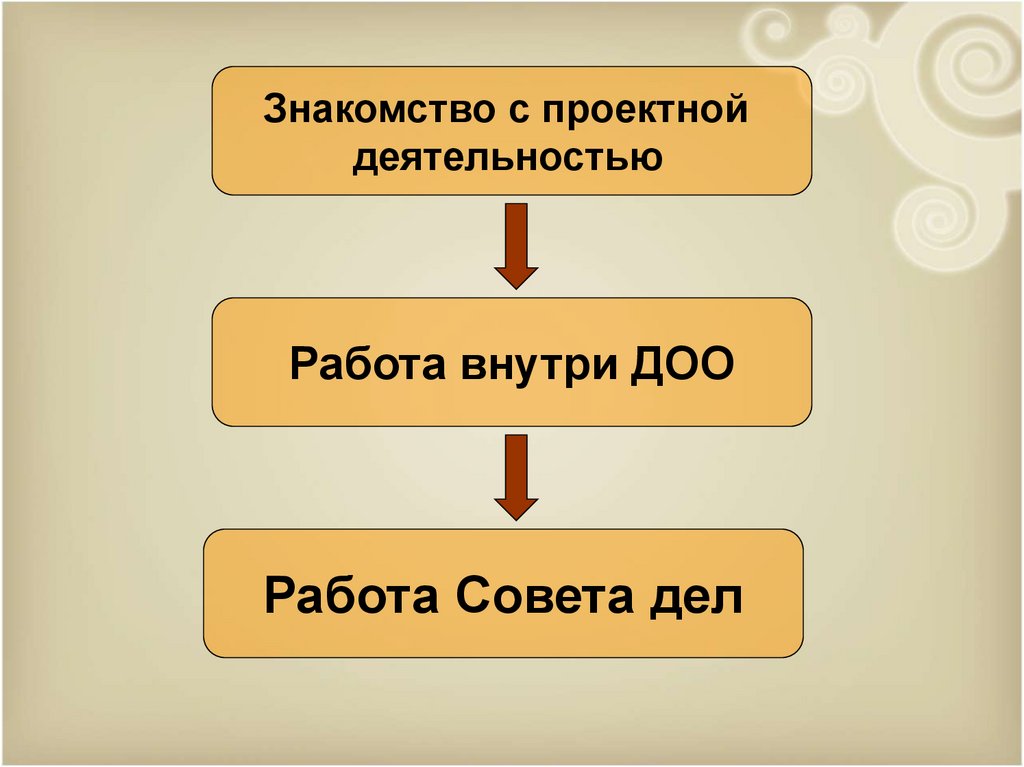 Знакомство с проектной деятельностью

Работа внутри ДОО

Работа Совета дел